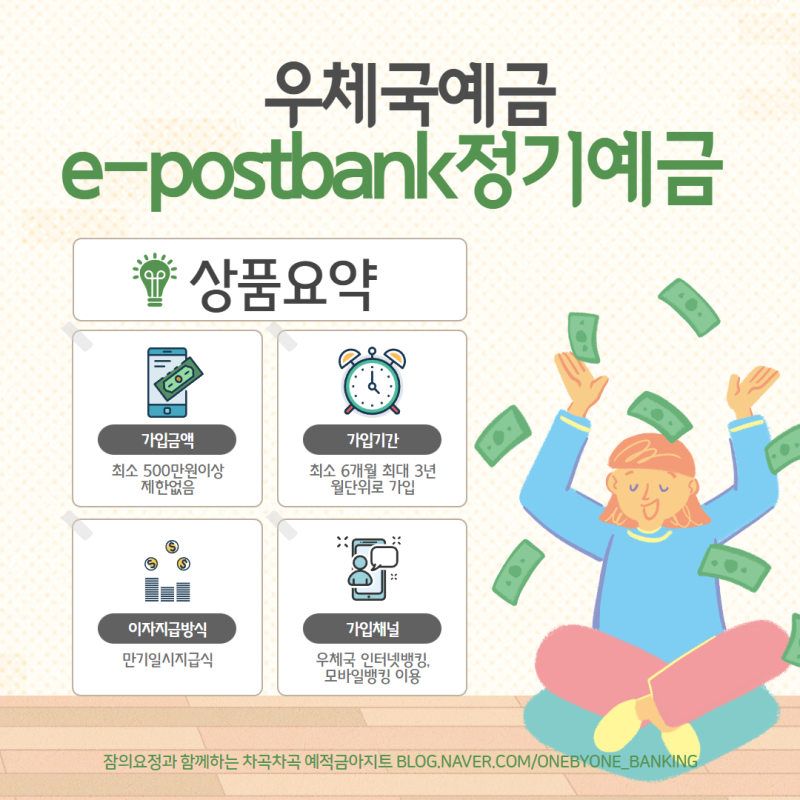 우체국예금
e-postbank정기예금

상품요약

가입금액
최소 500만원이상
제한없음

가입기간
최소 6개월 최대 3년
월단위로 가입

이자지급방식
만기일시지급식

가입채널
우체국 인터넷뱅킹,
모바일뱅킹 이용

잠의요정과 함께하는 차곡차곡 예적금아지트 BLOG.NAVER.COM/ONEBYONE_BANKING